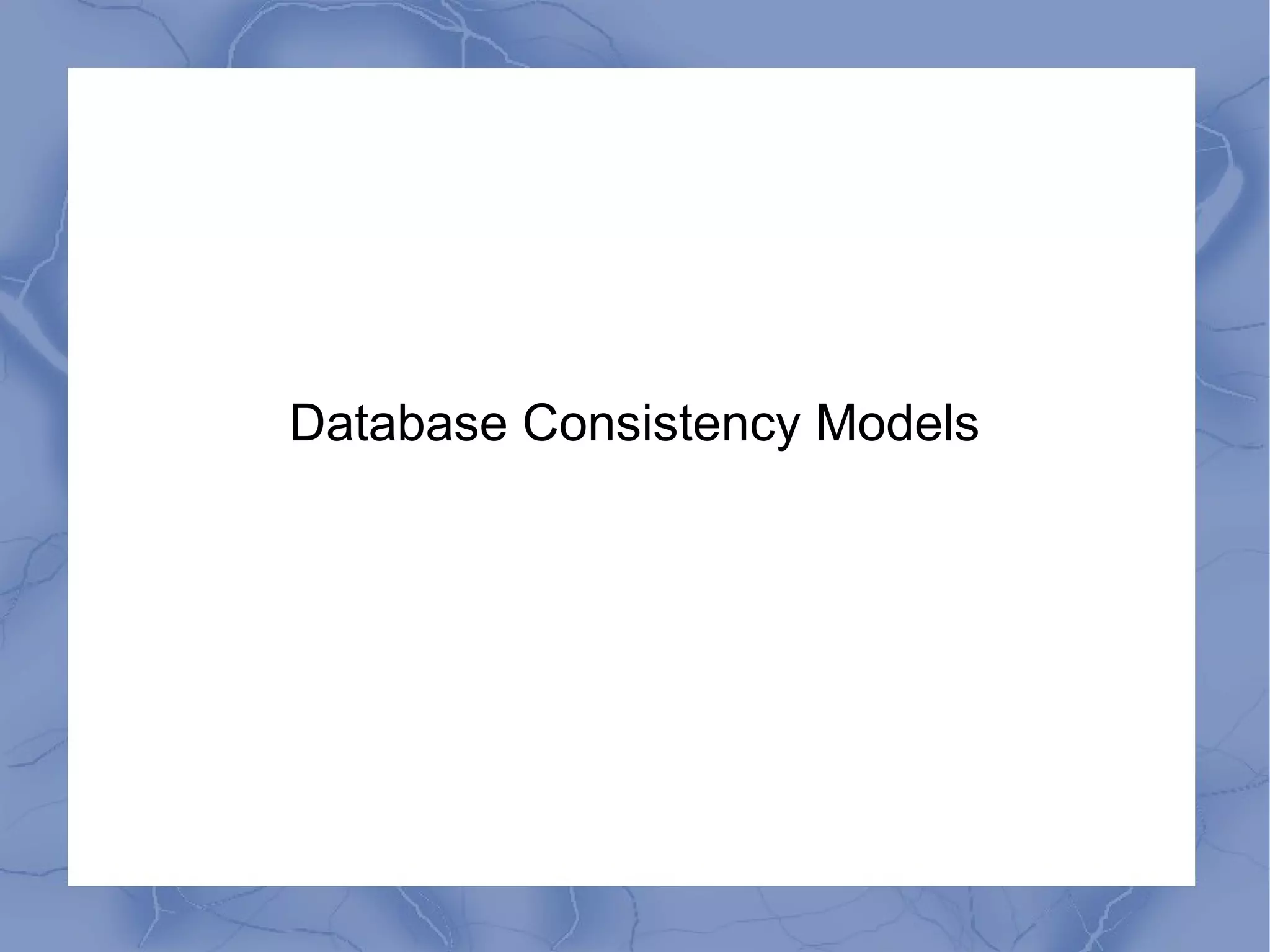 Database Consistency Models